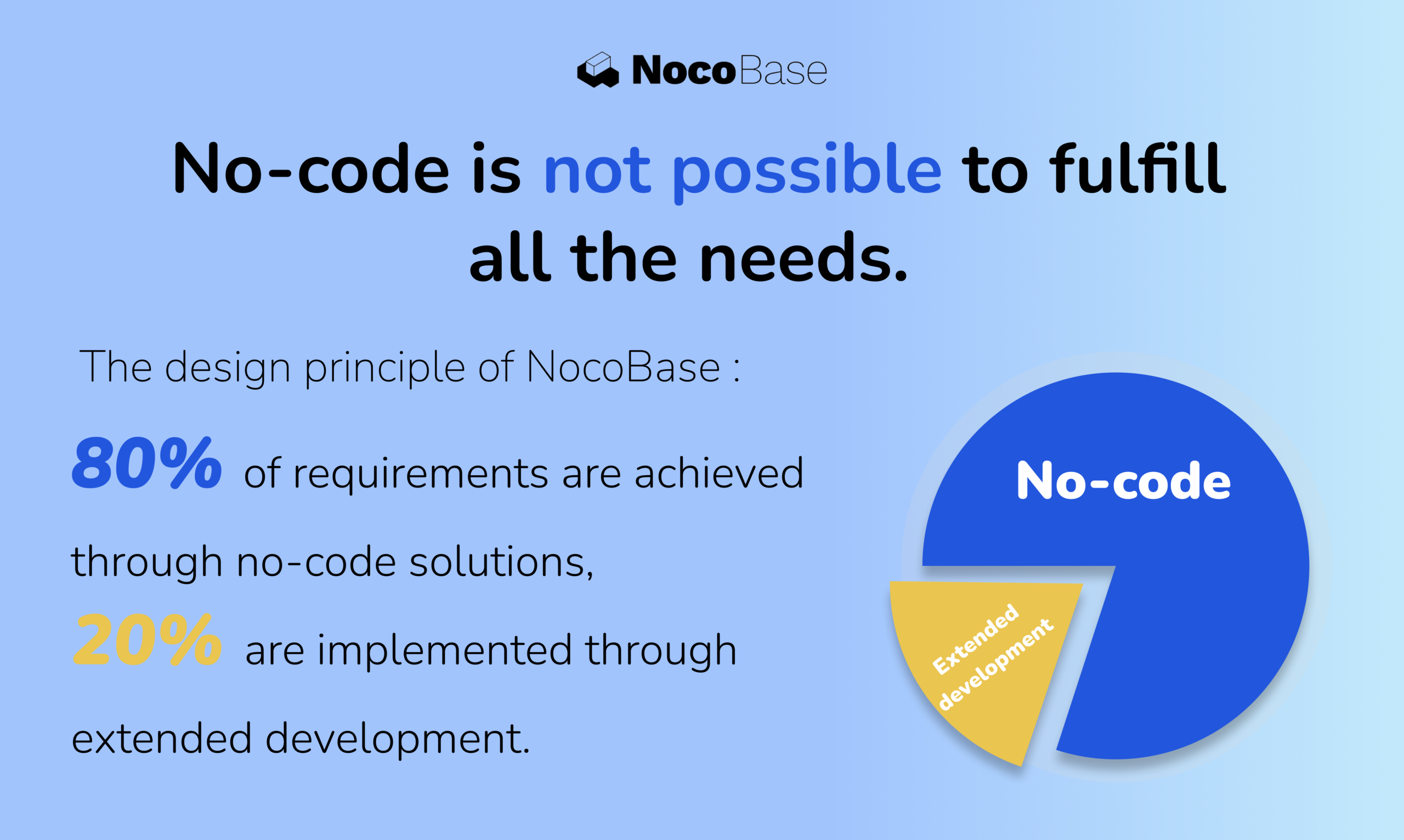 NocoBase

No-code is not possible to fulfill all the needs.

The design principle of NocoBase :

80% of requirements are achieved through no-code solutions,

20% are implemented through extended development.

No-code

Extended development